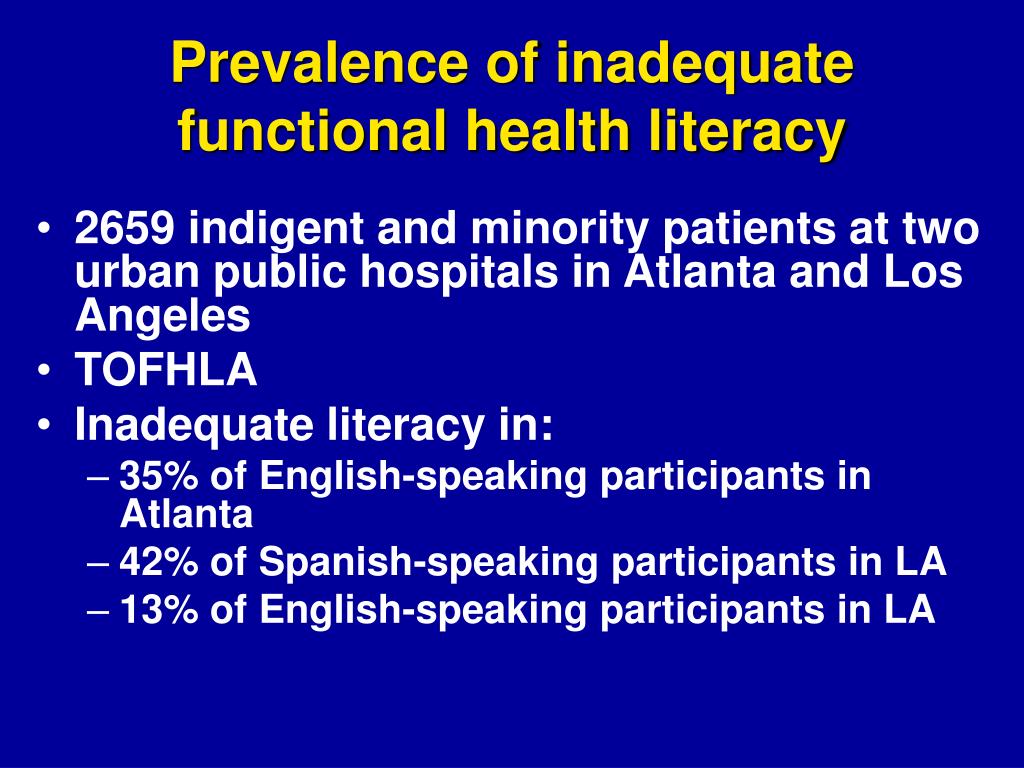 Prevalence of inadequate functional health literacy

• 2659 indigent and minority patients at two urban public hospitals in Atlanta and Los Angeles
• TOFHLA
• Inadequate literacy in:
– 35% of English-speaking participants in Atlanta
– 42% of Spanish-speaking participants in LA
– 13% of English-speaking participants in LA